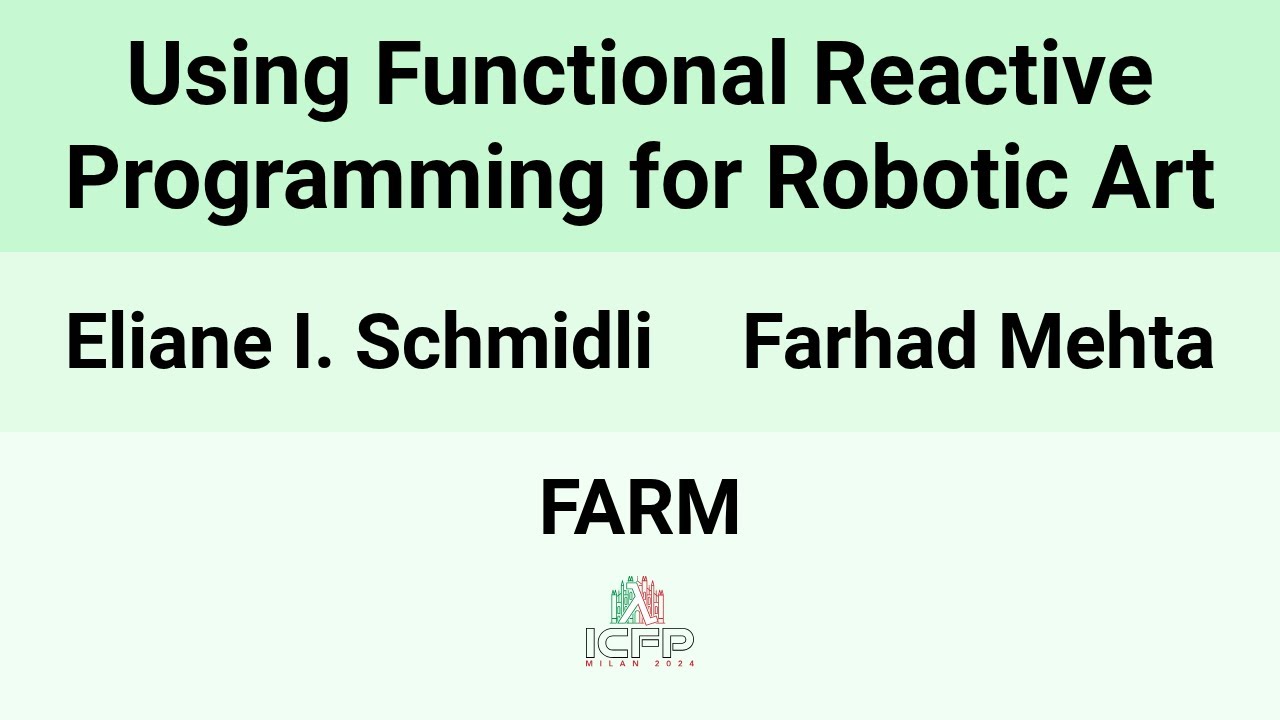 Using Functional Reactive Programming for Robotic Art

Eliane I. Schmidli Farhad Mehta

FARM

ICFP
MILAN 2024